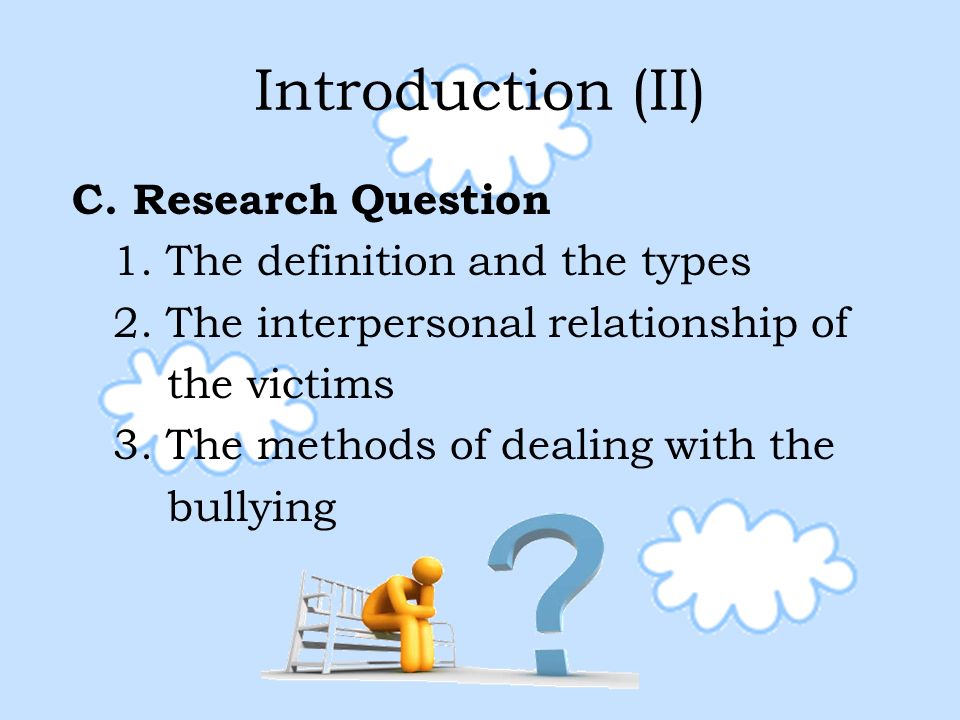 Introduction (II)

C. Research Question

1. The definition and the types
2. The interpersonal relationship of the victims
3. The methods of dealing with the bullying

?